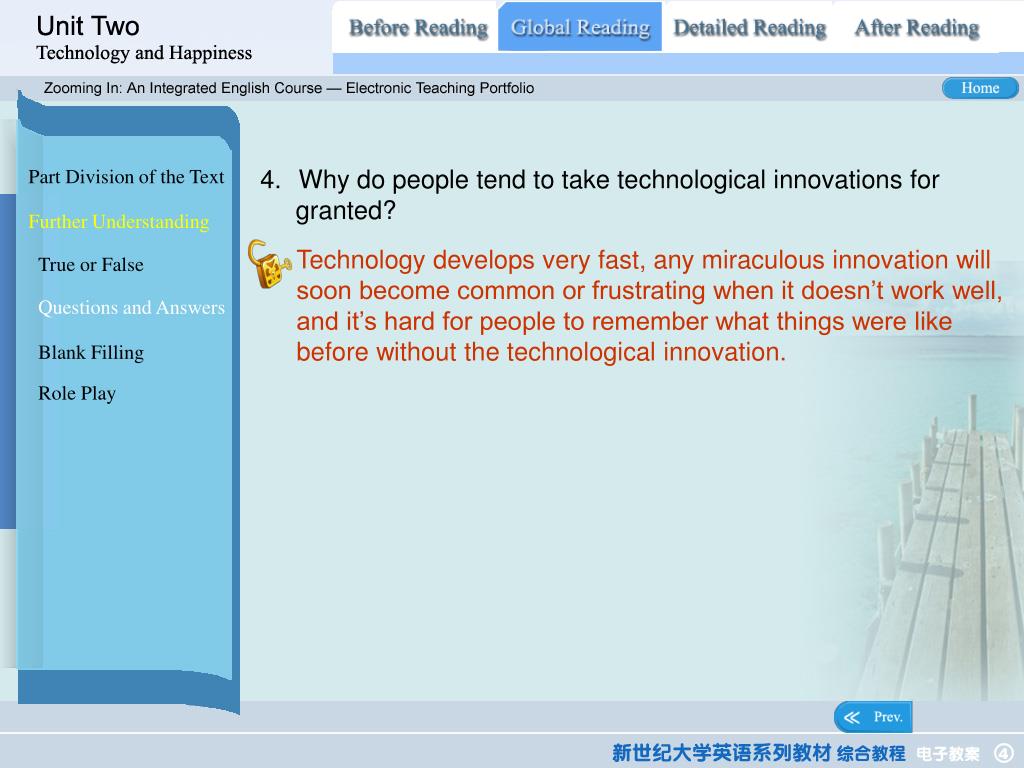 Unit Two
Technology and Happiness

Before Reading Global Reading Detailed Reading After Reading

Zooming In: An Integrated English Course — Electronic Teaching Portfolio

Home

Part Division of the Text
Further Understanding
True or False
Questions and Answers
Blank Filling
Role Play

4. Why do people tend to take technological innovations for granted?

Technology develops very fast, any miraculous innovation will soon become common or frustrating when it doesn’t work well, and it’s hard for people to remember what things were like before without the technological innovation.

Prev.

新世纪大学英语系列教材 综合教程 电子教案 ④